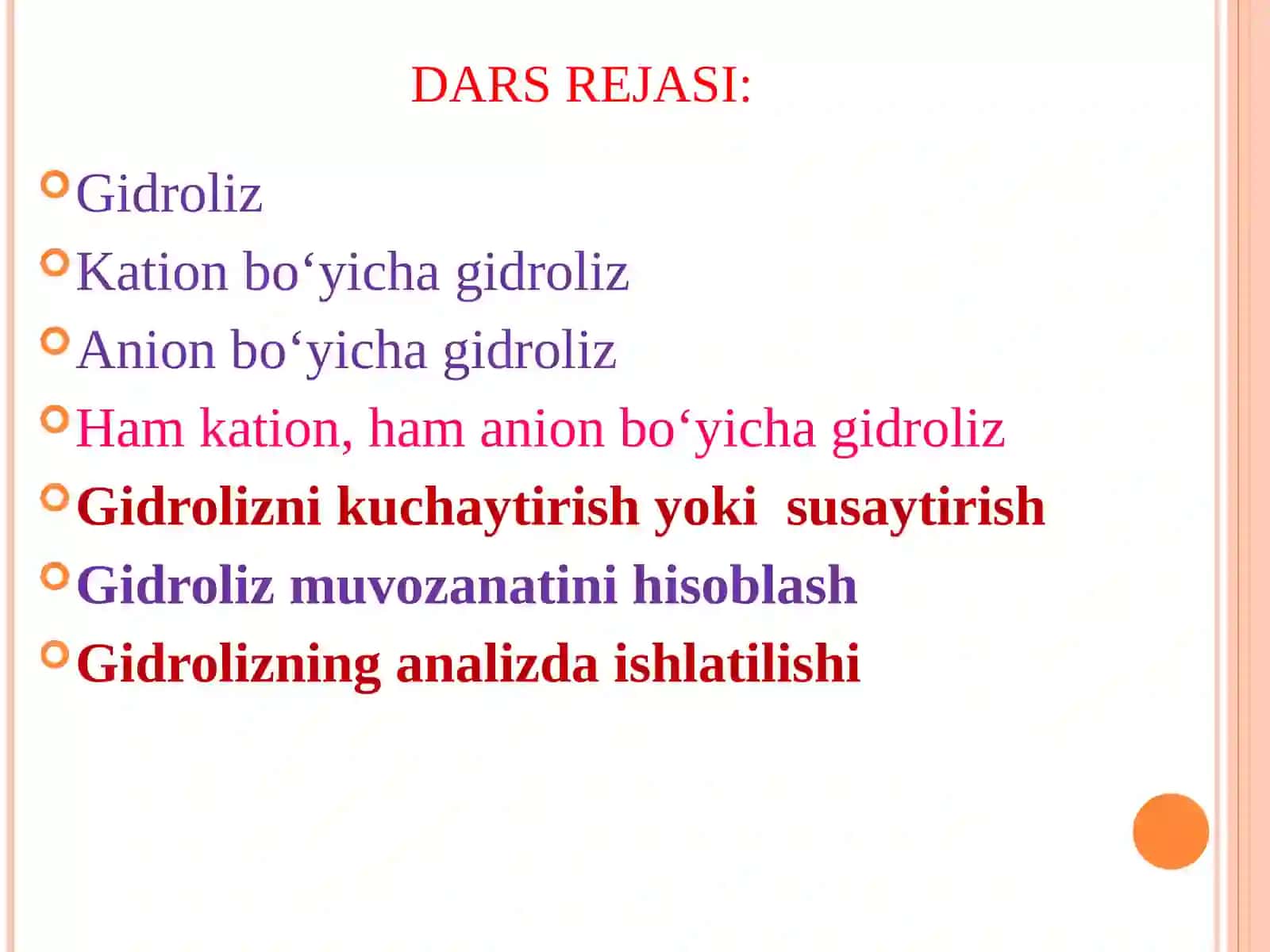 DARS REJASI:

Gidroliz

Kation bo‘yicha gidroliz

Anion bo‘yicha gidroliz

Ham kation, ham anion bo‘yicha gidroliz

Gidrolizni kuchaytirish yoki  susaytirish

Gidroliz muvozanatini hisoblash

Gidrolizning analizda ishlatilishi